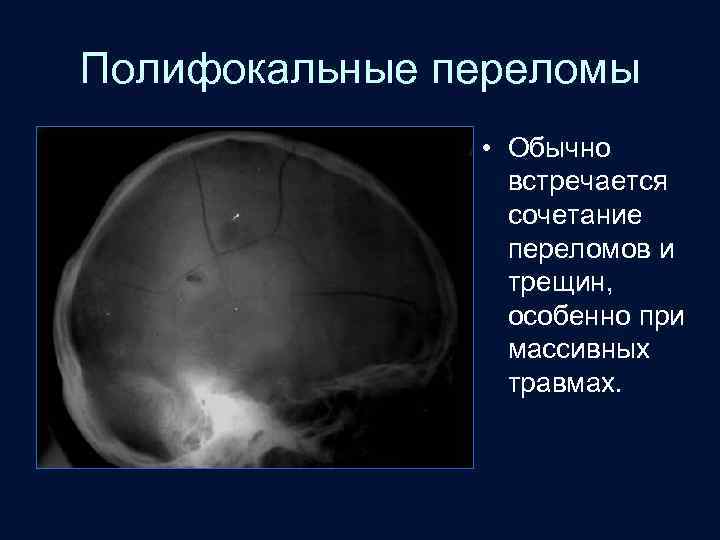 Полифокальные переломы

• Обычно встречается сочетание переломов и трещин, особенно при массивных травмах.